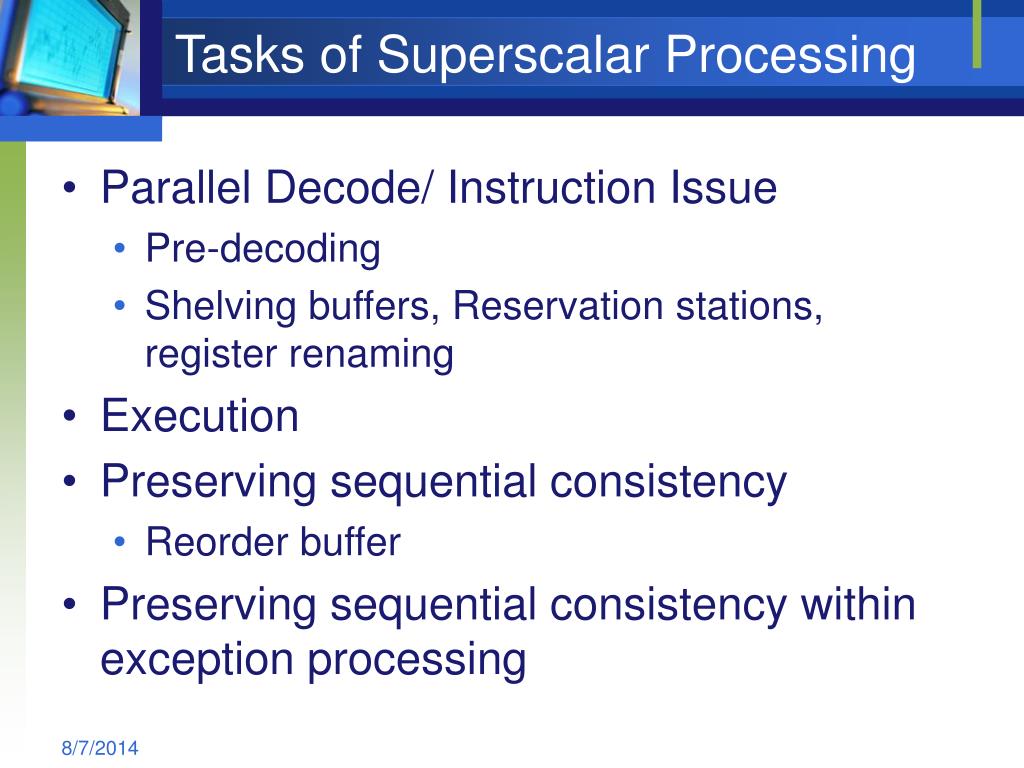 Tasks of Superscalar Processing

• Parallel Decode/ Instruction Issue
  • Pre-decoding
  • Shelving buffers, Reservation stations, register renaming
• Execution
• Preserving sequential consistency
  • Reorder buffer
• Preserving sequential consistency within exception processing

8/7/2014